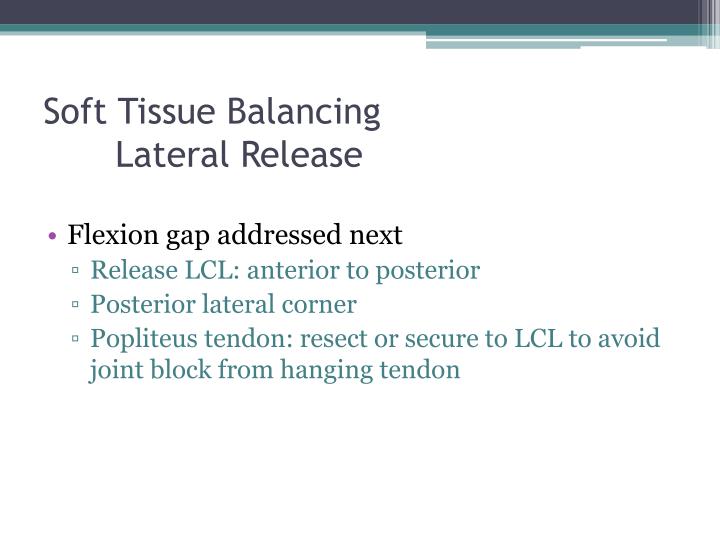 Soft Tissue Balancing
Lateral Release

• Flexion gap addressed next
▫ Release LCL: anterior to posterior
▫ Posterior lateral corner
▫ Popliteus tendon: resect or secure to LCL to avoid joint block from hanging tendon